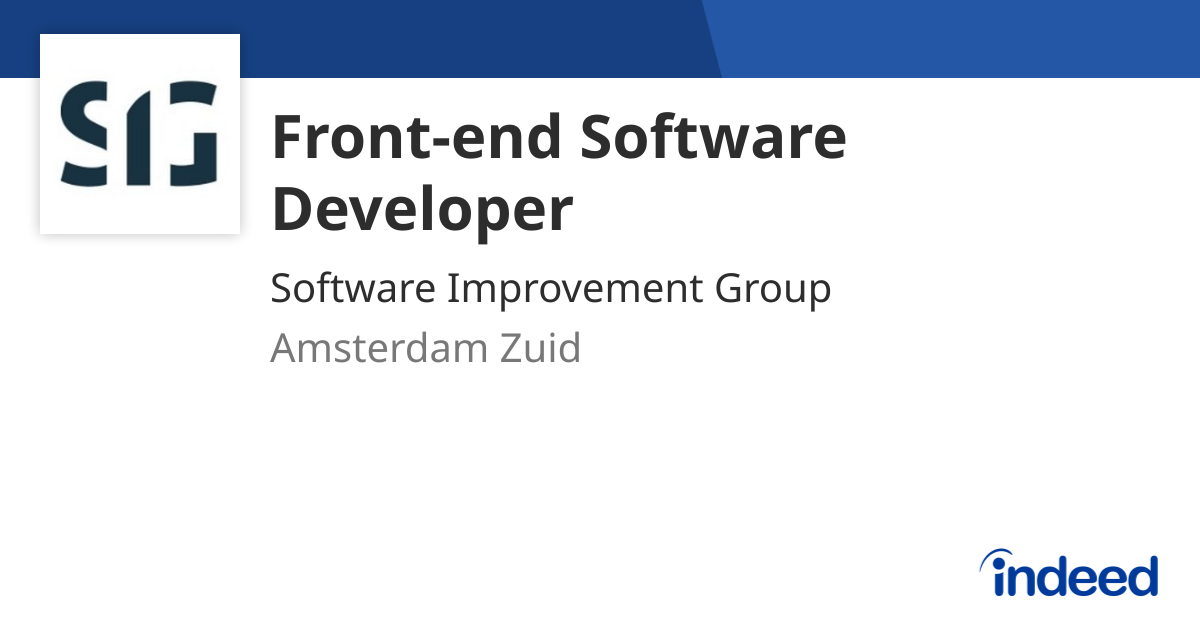 SIG

Front-end Software Developer

Software Improvement Group

Amsterdam Zuid

indeed